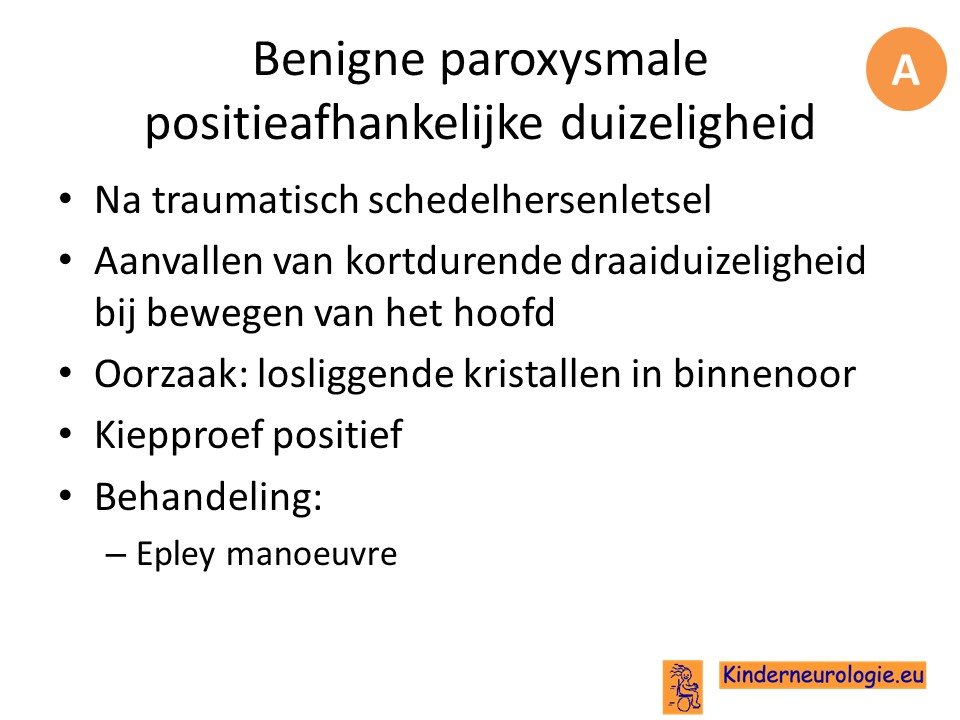 Benigne paroxysmale positieafhankelijke duizeligheid

A

• Na traumatisch schedelhersenletsel
• Aanvallen van kortdurende draaiduizeligheid bij bewegen van het hoofd
• Oorzaak: losliggende kristallen in binnenoor
• Kiepproef positief
• Behandeling:
– Epley manoeuvre

Kinderneurologie.eu